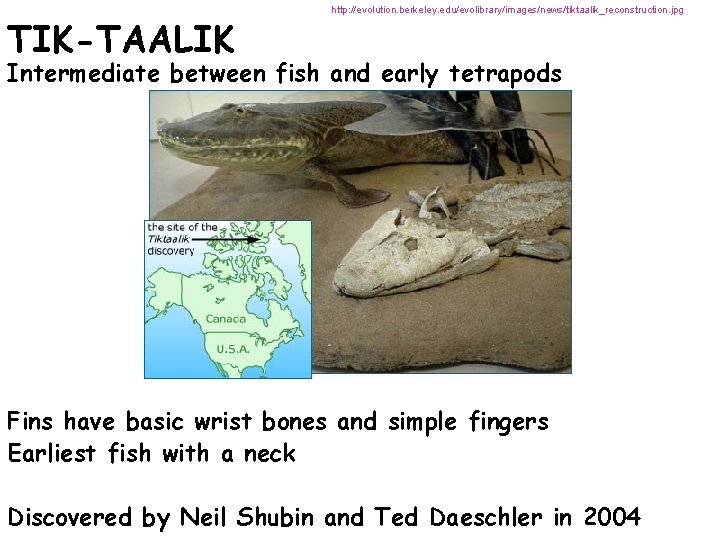 http://evolution.berkeley.edu/evolibrary/images/news/tiktaalik_reconstruction.jpg

TIK-TAALIK
Intermediate between fish and early tetrapods

the site of the Tiktaalik discovery

Canaca

U.S.A.

Fins have basic wrist bones and simple fingers
Earliest fish with a neck

Discovered by Neil Shubin and Ted Daeschler in 2004